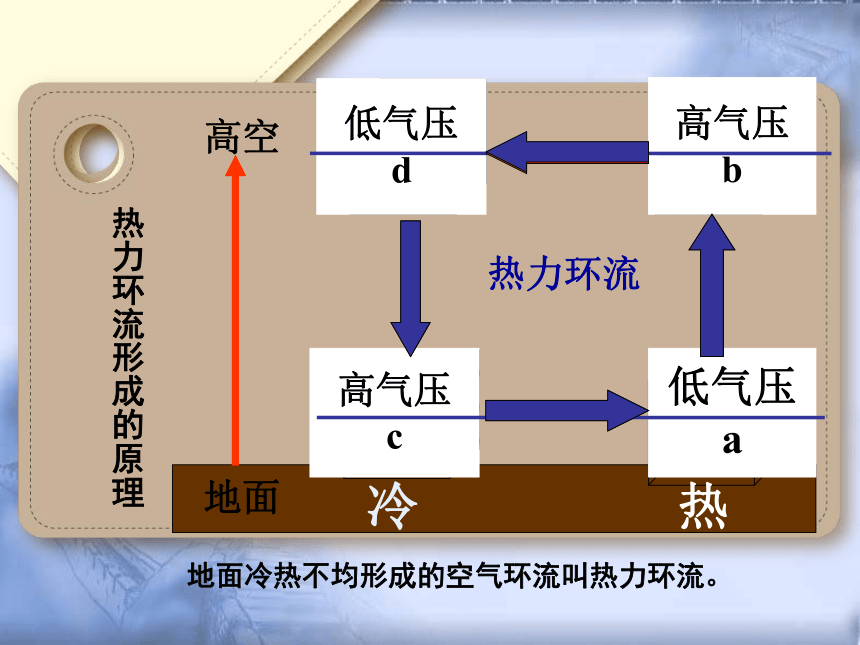 热力环流形成的原理

高空

低气压
d

高气压
b

热力环流

高气压
c

低气压
a

地面

冷

热

地面冷热不均形成的空气环流叫热力环流。